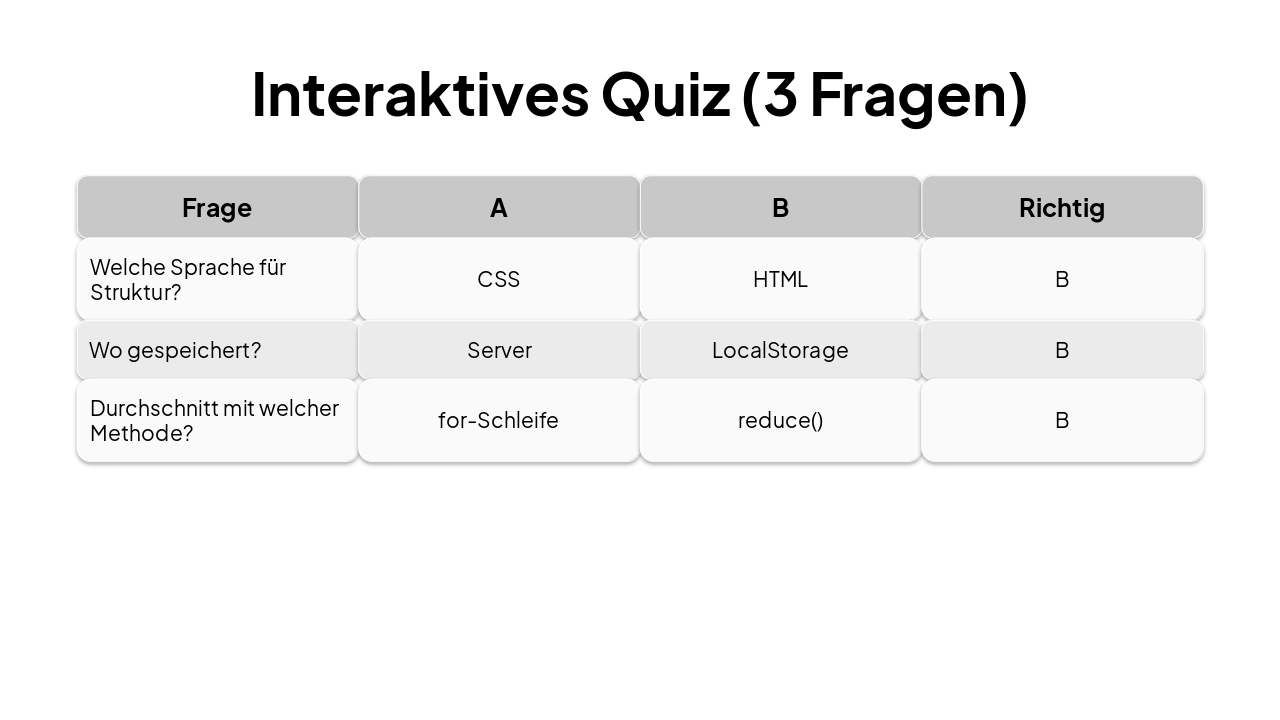 Interaktives Quiz (3 Fragen)

| Frage | A | B | Richtig |
|---|---|---|---|
| Welche Sprache für Struktur? | CSS | HTML | B |
| Wo gespeichert? | Server | LocalStorage | B |
| Durchschnitt mit welcher Methode? | for-Schleife | reduce() | B |